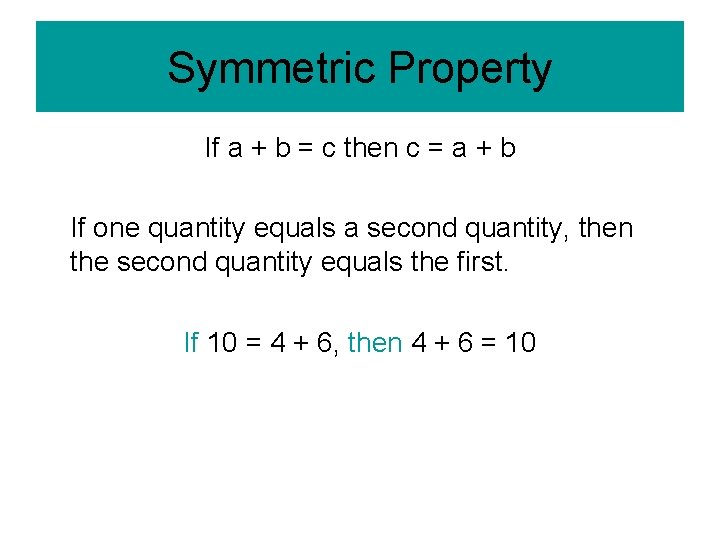 Symmetric Property

If $a + b = c$ then $c = a + b$

If one quantity equals a second quantity, then the second quantity equals the first.

If $10 = 4 + 6$, then $4 + 6 = 10$